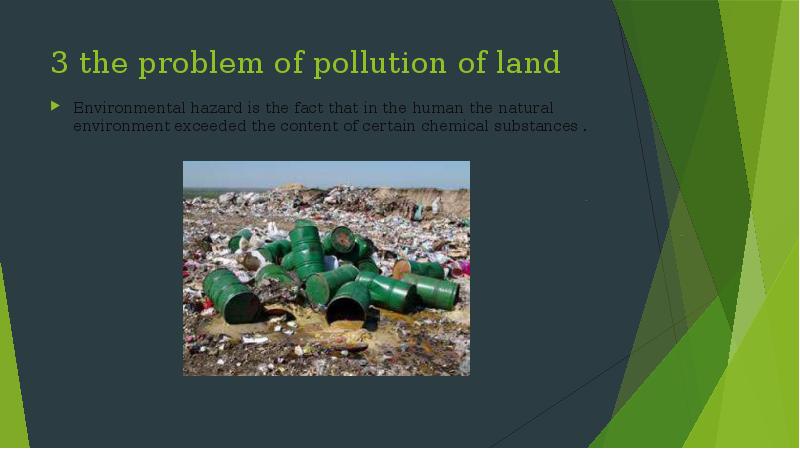 3 the problem of pollution of land

Environmental hazard is the fact that in the human the natural environment exceeded the content of certain chemical substances .